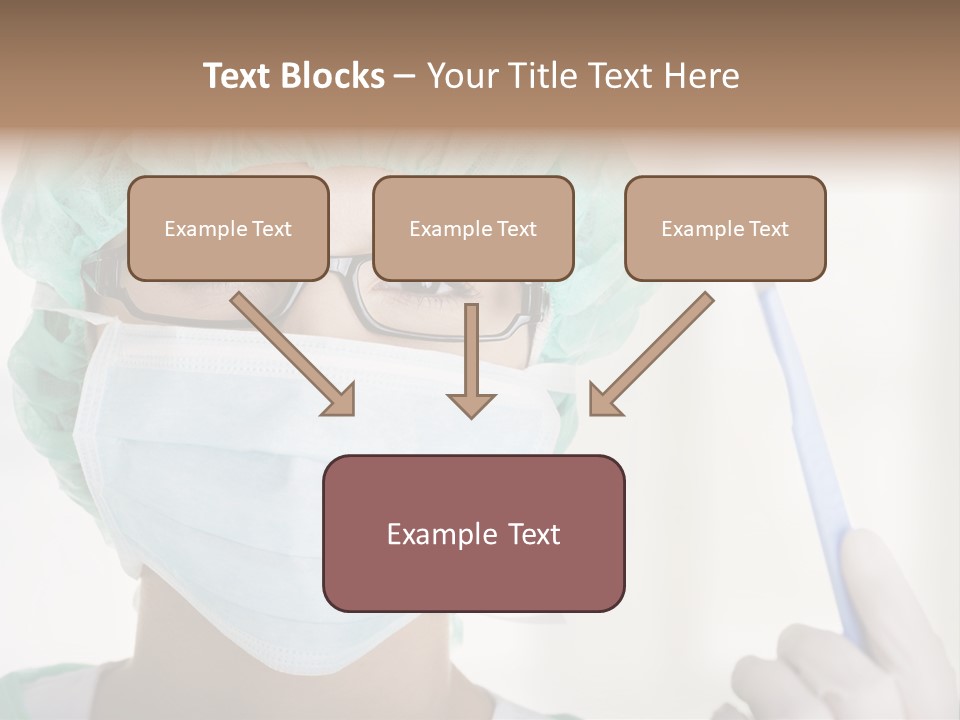 Text Blocks – Your Title Text Here

Example Text

Example Text

Example Text

Example Text